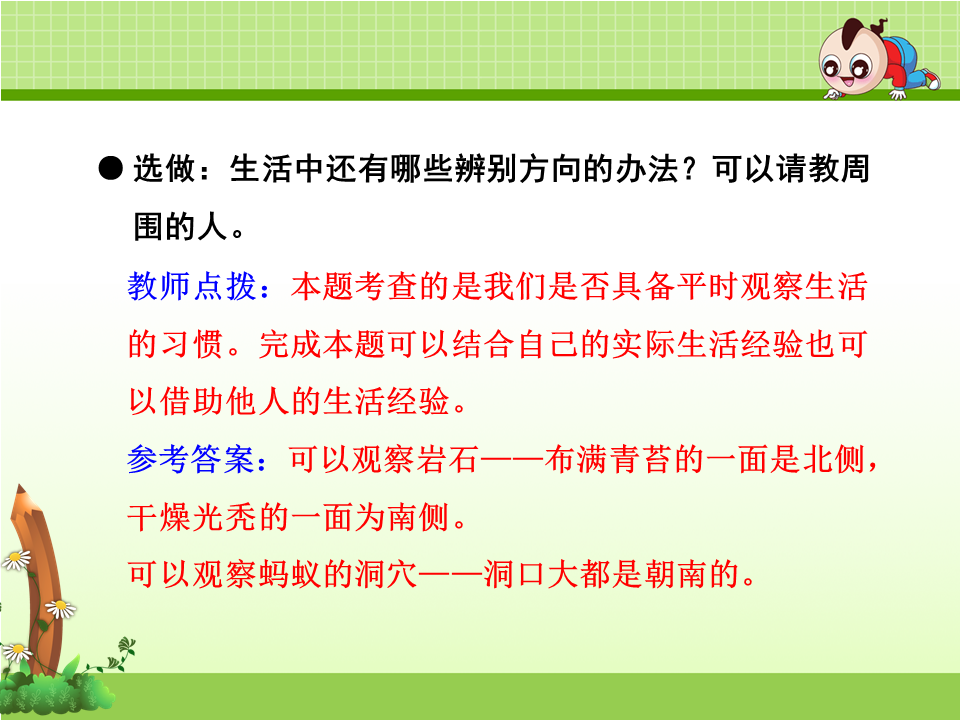 ● 选做：生活中还有哪些辨别方向的办法？可以请教周围的人。

教师点拨：本题考查的是我们是否具备平时观察生活的习惯。完成本题可以结合自己的实际生活经验也可以借助他人的生活经验。

参考答案：可以观察岩石——布满青苔的一面是北侧，干燥光秃的一面为南侧。

可以观察蚂蚁的洞穴——洞口大都是朝南的。